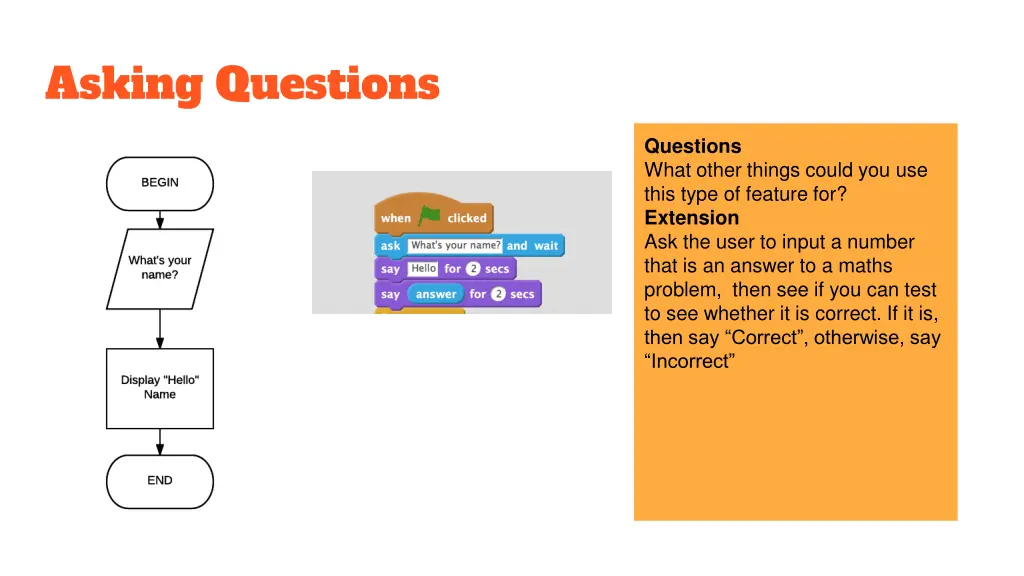 Asking Questions

BEGIN

What's your name?

Display "Hello" Name

END

when clicked
ask What's your name? and wait
say Hello for 2 secs
say answer for 2 secs

Questions
What other things could you use this type of feature for?
Extension
Ask the user to input a number that is an answer to a maths problem, then see if you can test to see whether it is correct. If it is, then say “Correct”, otherwise, say “Incorrect”